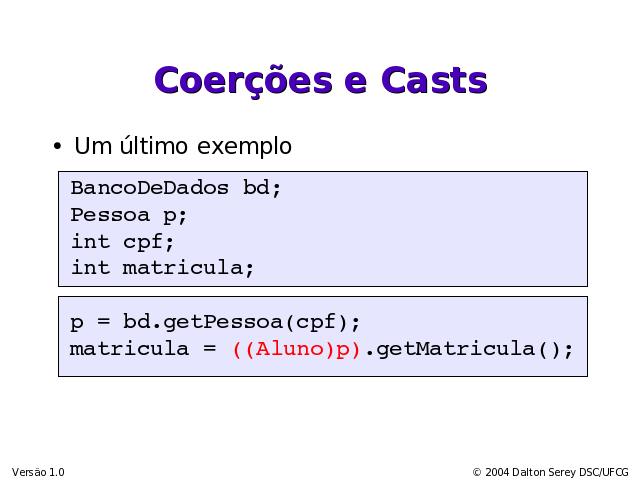 Coerções e Casts

• Um último exemplo

BancoDeDados bd;
Pessoa p;
int cpf;
int matricula;

p = bd.getPessoa(cpf);
matricula = ((Aluno)p).getMatricula();

Versão 1.0

© 2004 Dalton Serey DSC/UFCG